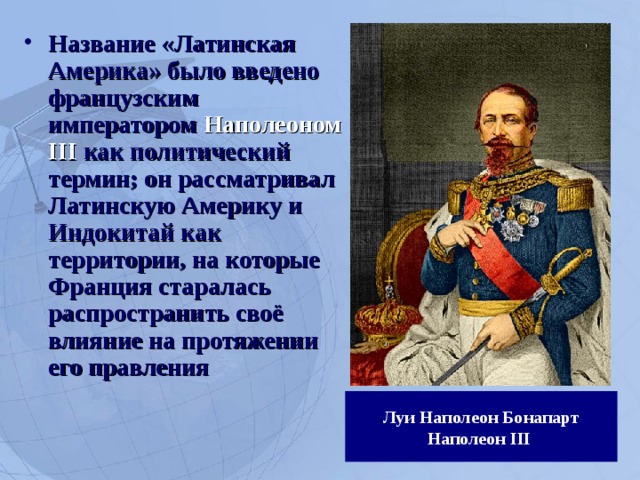 • Название «Латинская Америка» было введено французским императором Наполеоном III как политический термин; он рассматривал Латинскую Америку и Индокитай как территории, на которые Франция старалась распространить своё влияние на протяжении его правления

Луи Наполеон Бонапарт
Наполеон III